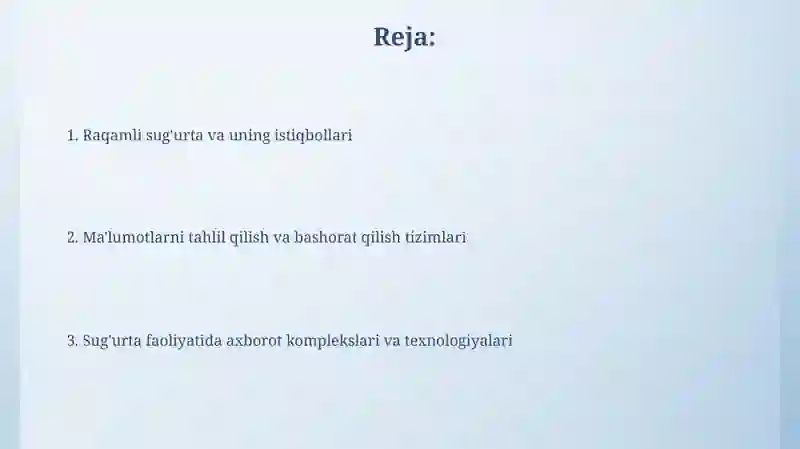 Reja:

1. Raqamli sug'urta va uning istiqbollari

2. Ma'lumotlarni tahlil qilish va bashorat qilish tizimlari

3. Sug'urta faoliyatida axborot komplekslari va texnologiyalari